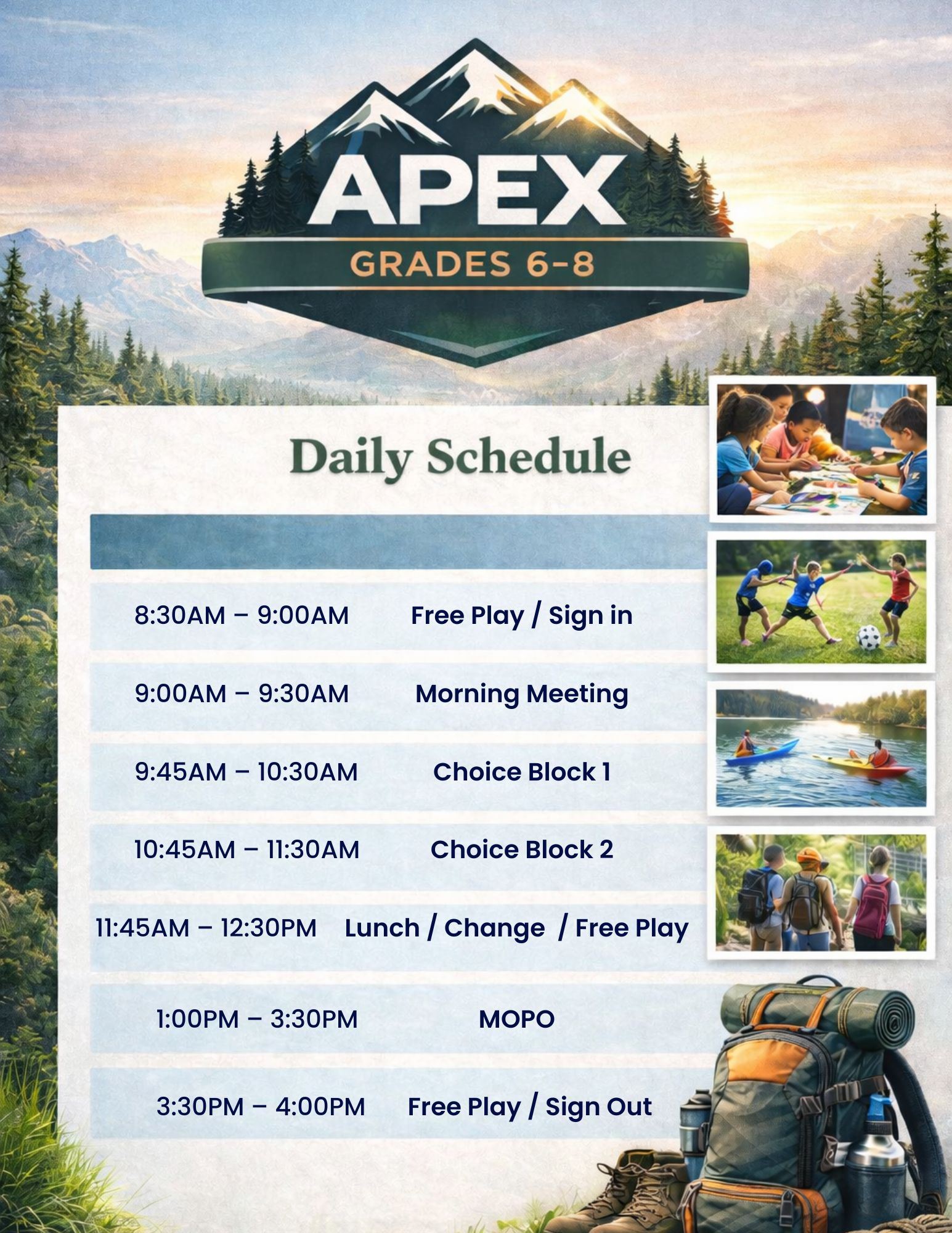 APEX
GRADES 6-8

Daily Schedule

| | |
|---|---|
| 8:30AM – 9:00AM | Free Play / Sign in |
| 9:00AM – 9:30AM | Morning Meeting |
| 9:45AM – 10:30AM | Choice Block 1 |
| 10:45AM – 11:30AM | Choice Block 2 |
| 11:45AM – 12:30PM | Lunch / Change / Free Play |
| 1:00PM – 3:30PM | MOPO |
| 3:30PM – 4:00PM | Free Play / Sign Out |